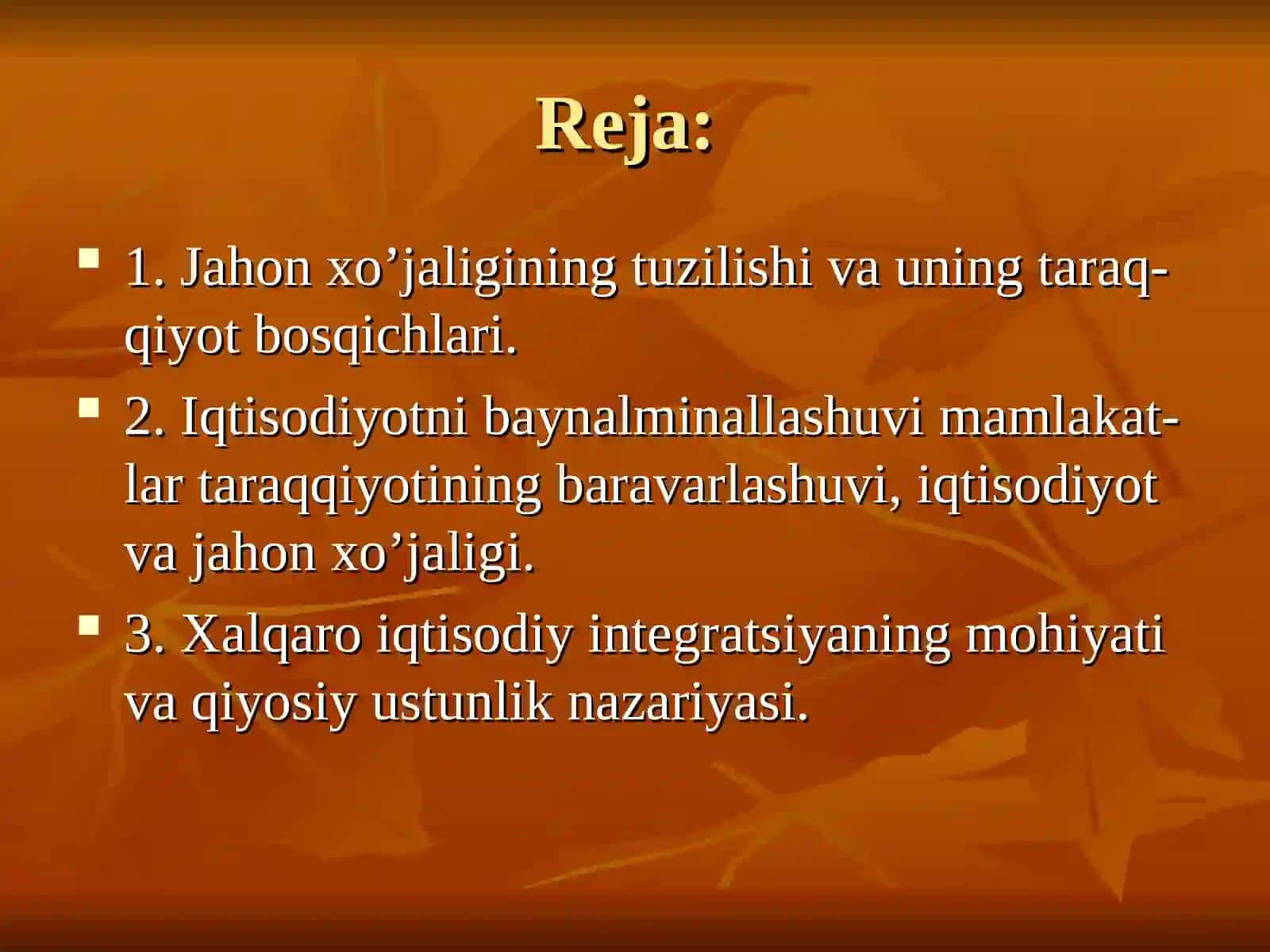 Reja:

1. Jahon xo’jaligining tuzilishi va uning taraqqiyot bosqichlari.

2. Iqtisodiyotni baynalminallashuvi mamlakatlar taraqqiyotining baravarlashuvi, iqtisodiyot va jahon xo’jaligi.

3. Xalqaro iqtisodiy integratsiyaning mohiyati va qiyosiy ustunlik nazariyasi.